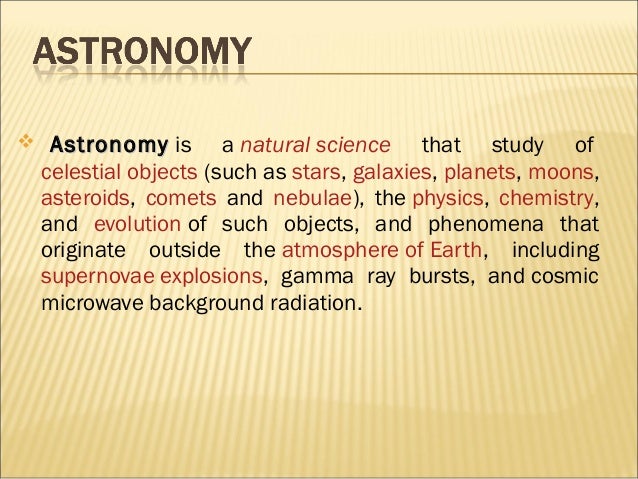 ASTRONOMY

Astronomy is a natural science that study of celestial objects (such as stars, galaxies, planets, moons, asteroids, comets and nebulae), the physics, chemistry, and evolution of such objects, and phenomena that originate outside the atmosphere of Earth, including supernovae explosions, gamma ray bursts, and cosmic microwave background radiation.